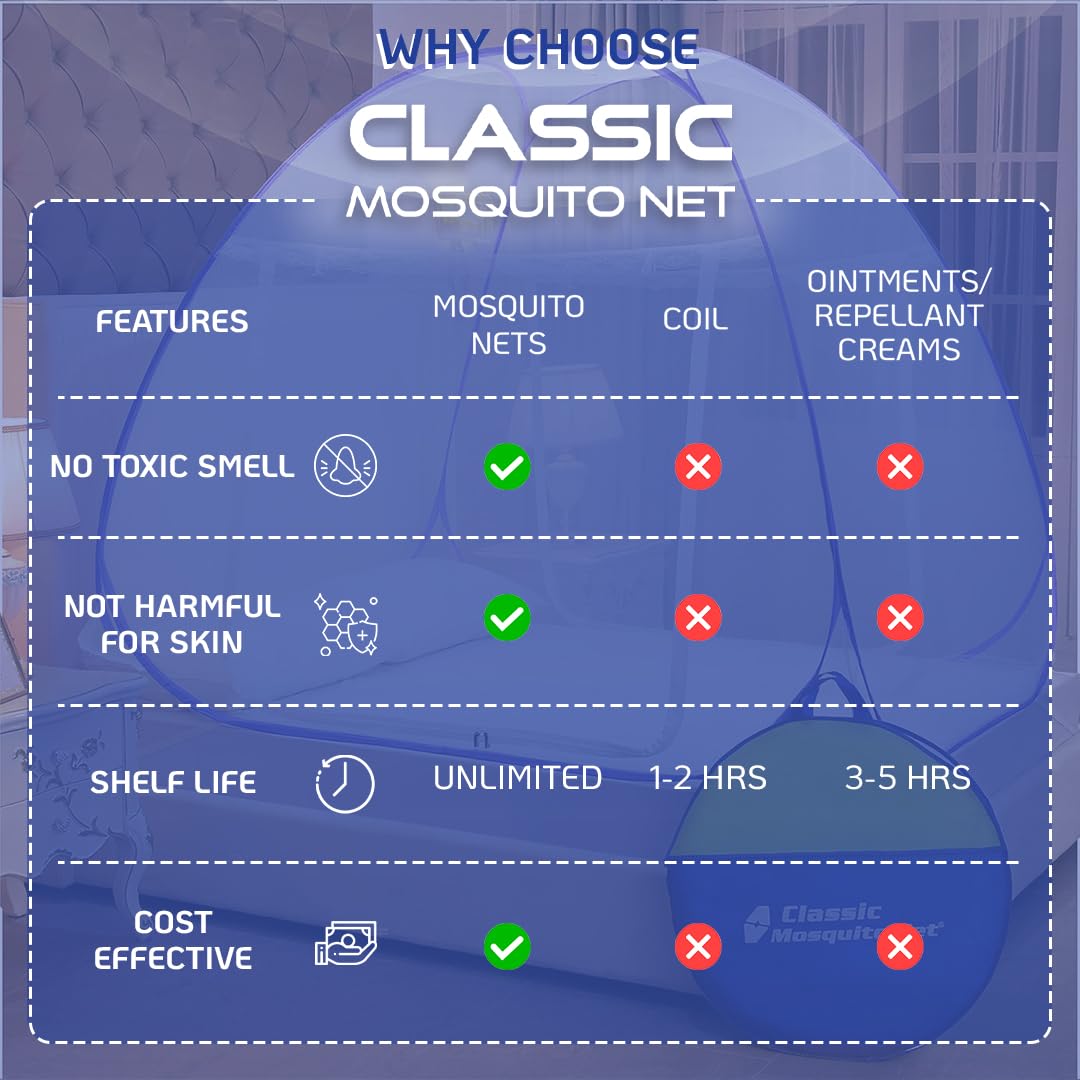 WHY CHOOSE
CLASSIC
MOSQUITO NET

| FEATURES | MOSQUITO NETS | COIL | OINTMENTS/ REPELLANT CREAMS |
|---|---|---|---|
| NO TOXIC SMELL | ✓ | ✗ | ✗ |
| NOT HARMFUL FOR SKIN | ✓ | ✗ | ✗ |
| SHELF LIFE | UNLIMITED | 1-2 HRS | 3-5 HRS |
| COST EFFECTIVE | ✓ | ✗ | ✗ |

Classic Mosquito Net